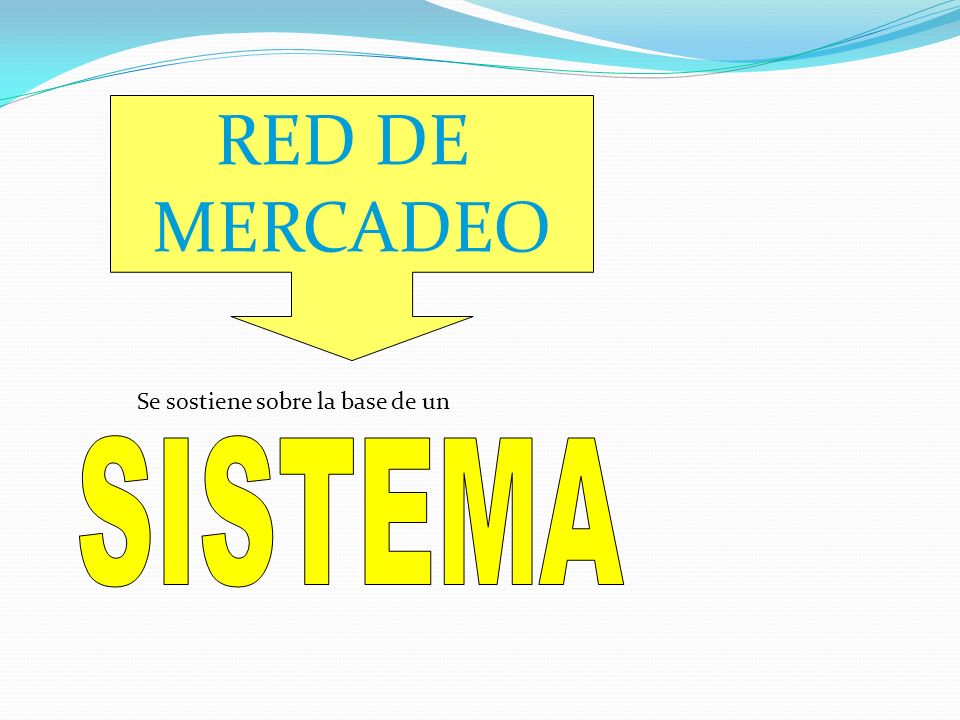 RED DE MERCADEO

Se sostiene sobre la base de un

SISTEMA